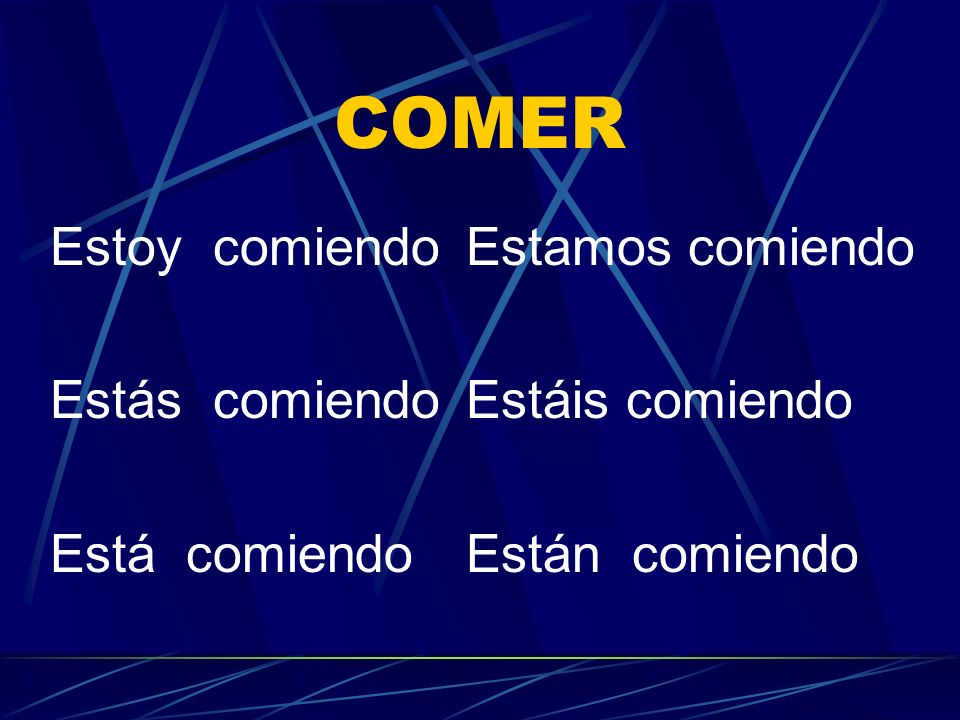 COMER

Estoy comiendo Estamos comiendo

Estás comiendo Estáis comiendo

Está comiendo Están comiendo